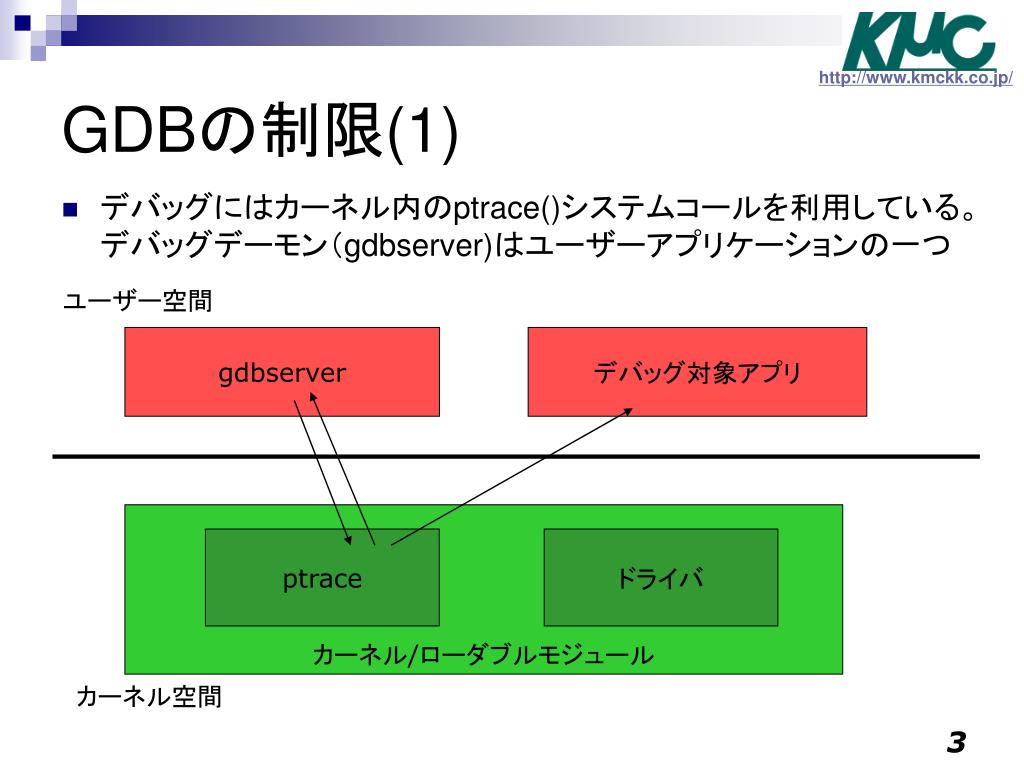 KMC
http://www.kmckk.co.jp/

GDBの制限(1)

デバッグにはカーネル内のptrace()システムコールを利用している。デバッグデーモン（gdbserver)はユーザーアプリケーションの一つ

ユーザー空間

gdbserver

デバッグ対象アプリ

ptrace

ドライバ

カーネル/ローダブルモジュール

カーネル空間

3